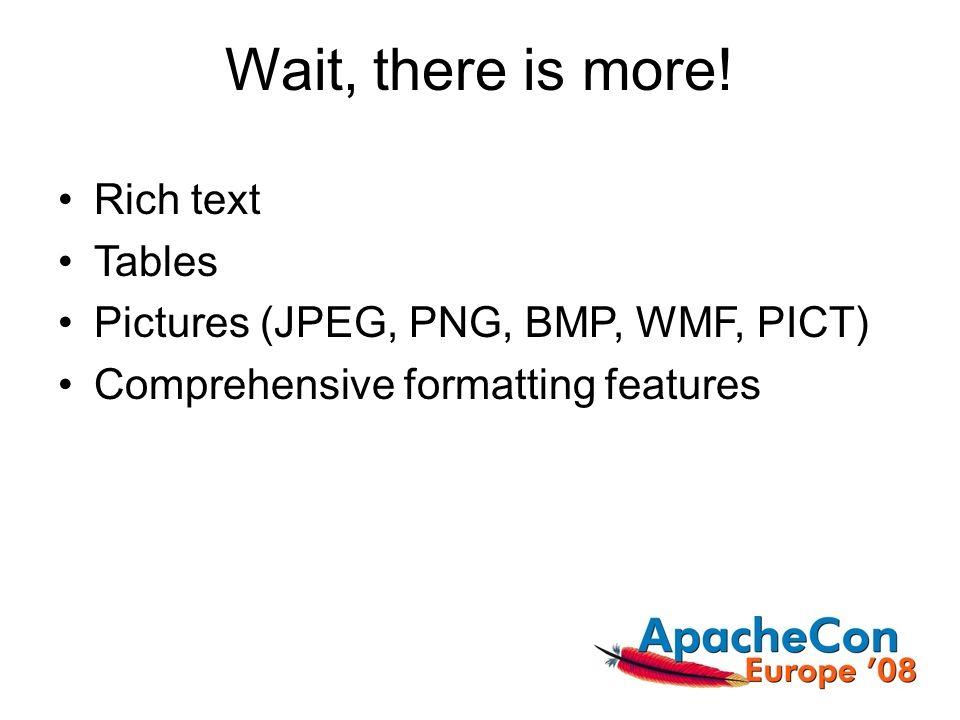 Wait, there is more!

• Rich text
• Tables
• Pictures (JPEG, PNG, BMP, WMF, PICT)
• Comprehensive formatting features

ApacheCon
Europe '08